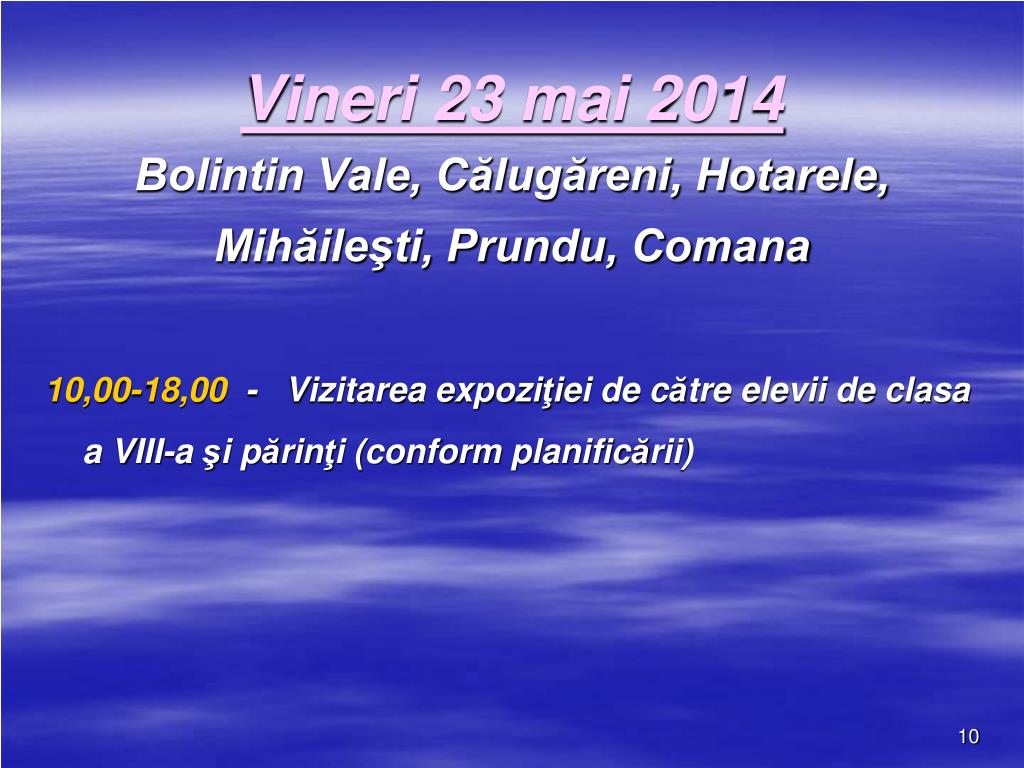 Vineri 23 mai 2014

Bolintin Vale, Călugăreni, Hotarele, Mihăileşti, Prundu, Comana

10,00-18,00 - Vizitarea expoziţiei de către elevii de clasa a VIII-a şi părinţi (conform planificării)

10